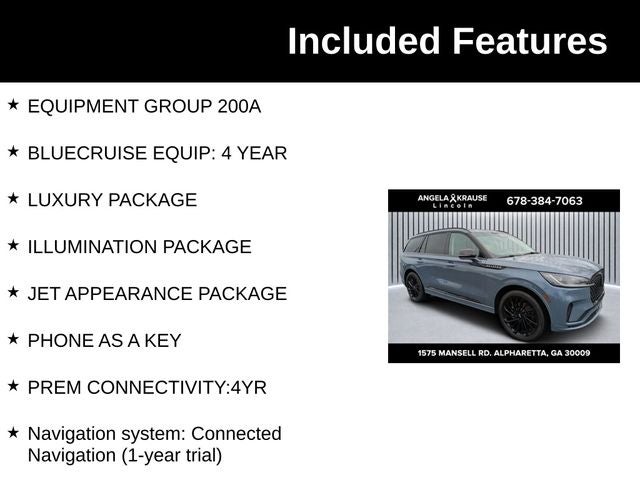 Included Features

★ EQUIPMENT GROUP 200A

★ BLUECRUISE EQUIP: 4 YEAR

★ LUXURY PACKAGE

★ ILLUMINATION PACKAGE

★ JET APPEARANCE PACKAGE

★ PHONE AS A KEY

★ PREM CONNECTIVITY:4YR

★ Navigation system: Connected Navigation (1-year trial)

ANGELA KRAUSE Lincoln 678-384-7063

1575 MANSELL RD. ALPHARETTA, GA 30009